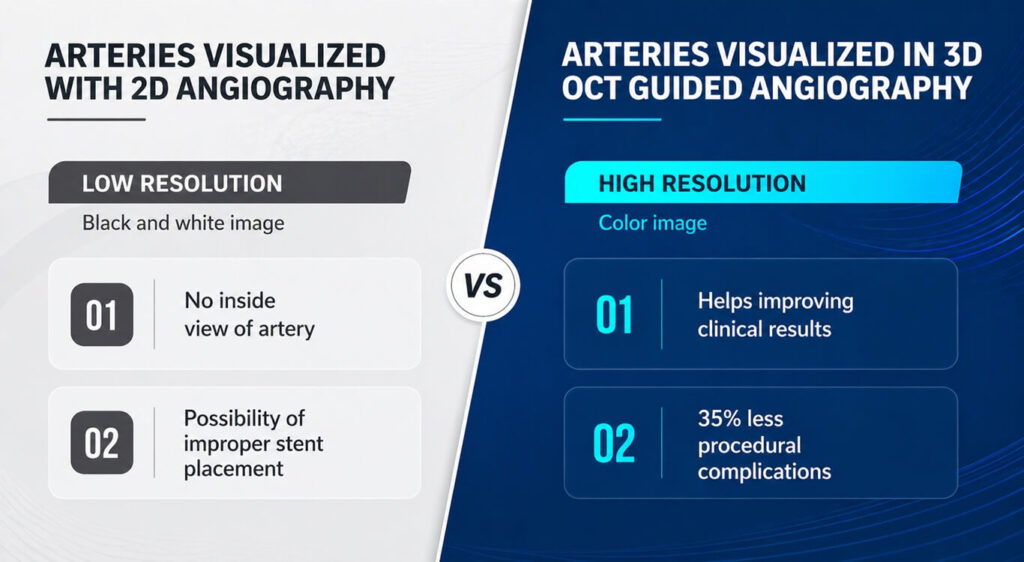 ARTERIES VISUALIZED WITH 2D ANGIOGRAPHY

LOW RESOLUTION

Black and white image

01 No inside view of artery

02 Possibility of improper stent placement

VS

ARTERIES VISUALIZED IN 3D OCT GUIDED ANGIOGRAPHY

HIGH RESOLUTION

Color image

01 Helps improving clinical results

02 35% less procedural complications